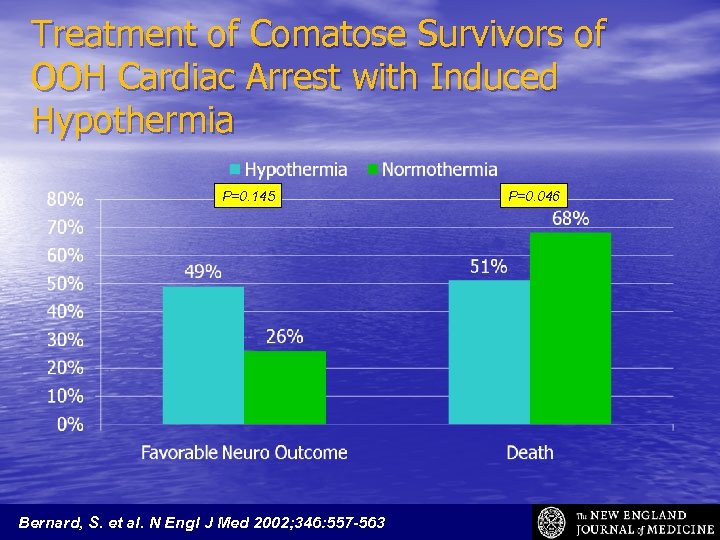 Treatment of Comatose Survivors of OOH Cardiac Arrest with Induced Hypothermia

Hypothermia Normothermia

P=0.145

P=0.046

80%
70%
60%
50%
40%
30%
20%
10%
0%

49%

26%

51%

68%

Favorable Neuro Outcome

Death

Bernard, S. et al. N Engl J Med 2002;346:557-563

The NEW ENGLAND JOURNAL of MEDICINE